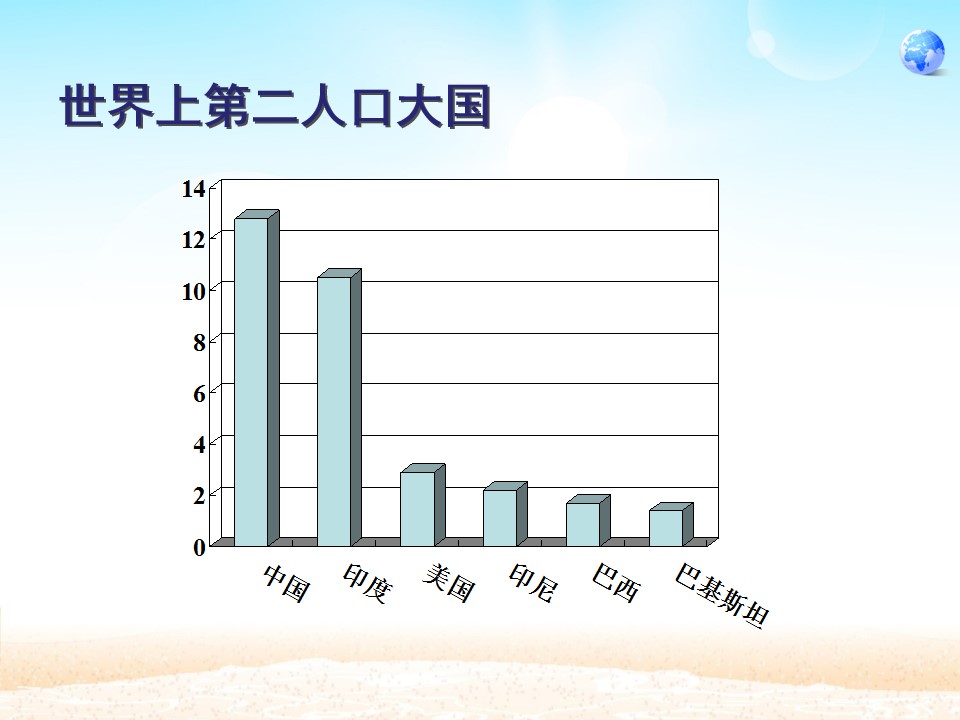 世界上第二人口大国

14
12
10
8
6
4
2
0

中国
印度
美国
印尼
巴西
巴基斯坦